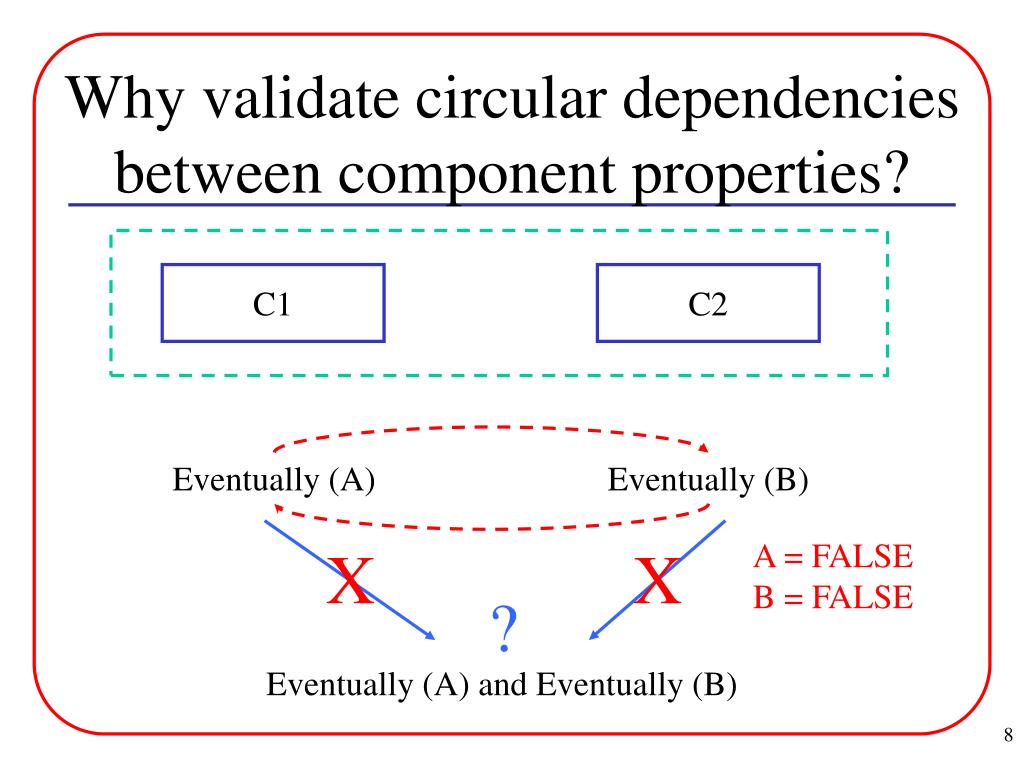 Why validate circular dependencies between component properties?

C1

C2

Eventually (A)

Eventually (B)

X

X

A = FALSE
B = FALSE

?

Eventually (A) and Eventually (B)

8